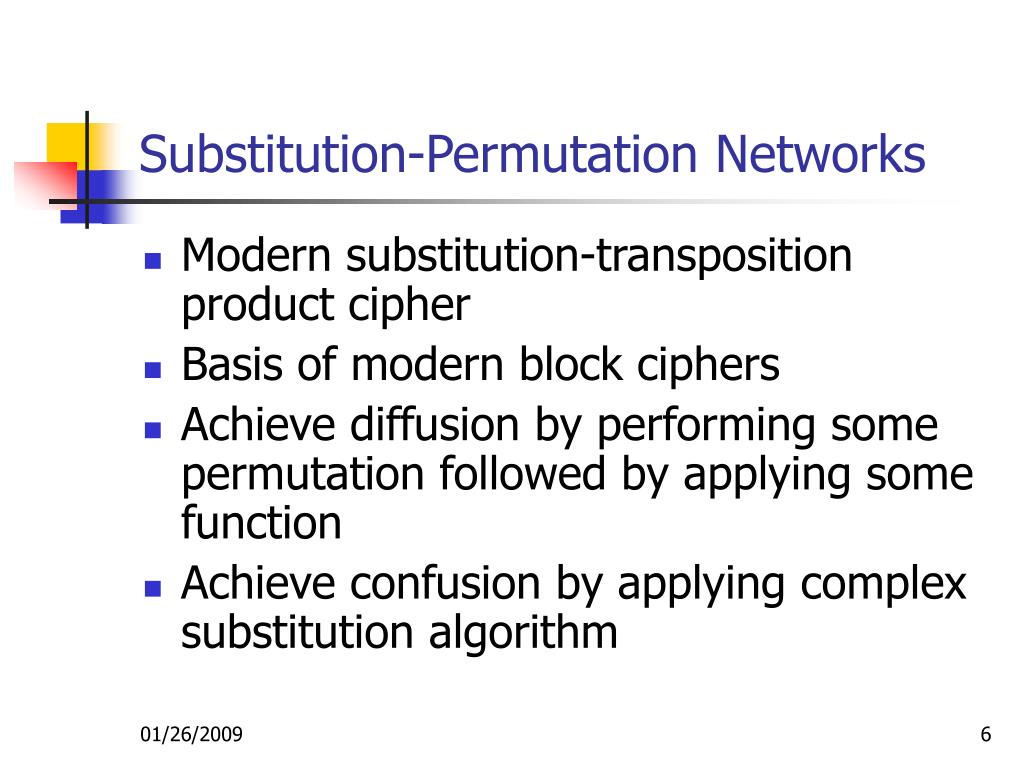 Substitution-Permutation Networks

- Modern substitution-transposition product cipher
- Basis of modern block ciphers
- Achieve diffusion by performing some permutation followed by applying some function
- Achieve confusion by applying complex substitution algorithm

01/26/2009

6